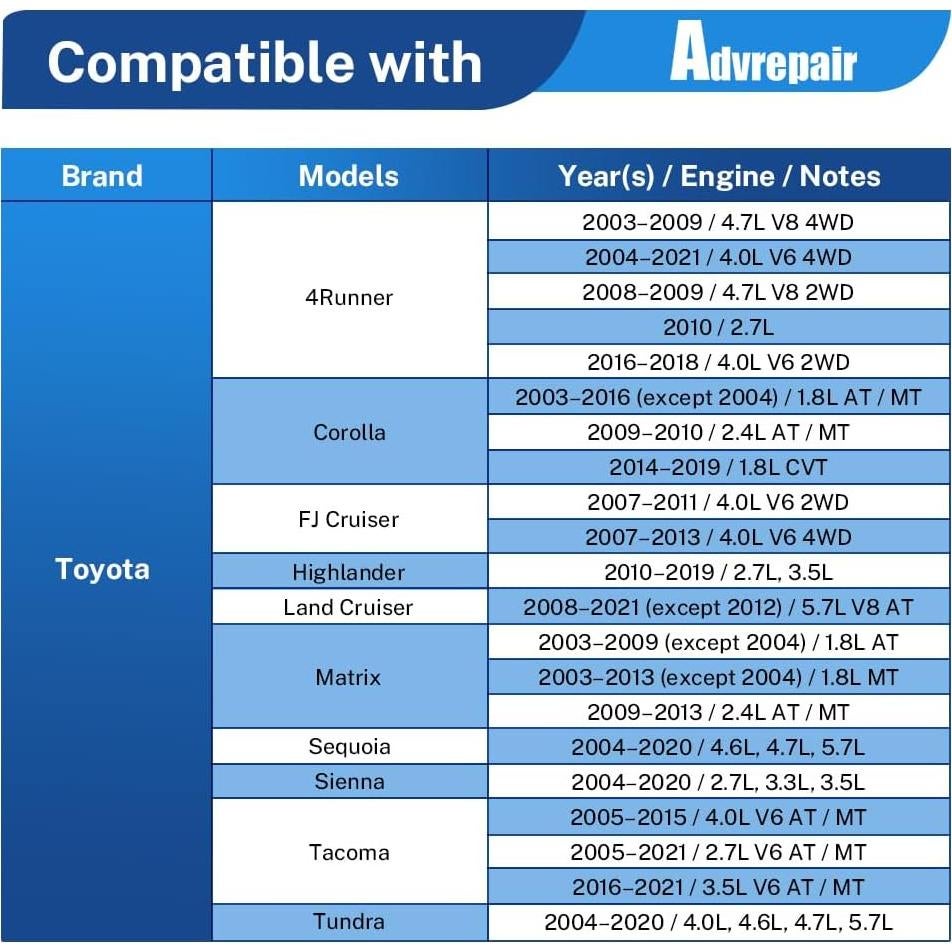 Compatible with

Advrepair

| Brand | Models | Year(s) / Engine / Notes |
|---|---|---|
| Toyota | 4Runner | 2003–2009 / 4.7L V8 4WD |
| | | 2004–2021 / 4.0L V6 4WD |
| | | 2008–2009 / 4.7L V8 2WD |
| | | 2010 / 2.7L |
| | | 2016–2018 / 4.0L V6 2WD |
| | Corolla | 2003–2016 (except 2004) / 1.8L AT / MT |
| | | 2009–2010 / 2.4L AT / MT |
| | | 2014–2019 / 1.8L CVT |
| | FJ Cruiser | 2007–2011 / 4.0L V6 2WD |
| | | 2007–2013 / 4.0L V6 4WD |
| | Highlander | 2010–2019 / 2.7L, 3.5L |
| | Land Cruiser | 2008–2021 (except 2012) / 5.7L V8 AT |
| | Matrix | 2003–2009 (except 2004) / 1.8L AT |
| | | 2003–2013 (except 2004) / 1.8L MT |
| | | 2009–2013 / 2.4L AT / MT |
| | Sequoia | 2004–2020 / 4.6L, 4.7L, 5.7L |
| | Sienna | 2004–2020 / 2.7L, 3.3L, 3.5L |
| | Tacoma | 2005–2015 / 4.0L V6 AT / MT |
| | | 2005–2021 / 2.7L V6 AT / MT |
| | | 2016–2021 / 3.5L V6 AT / MT |
| | Tundra | 2004–2020 / 4.0L, 4.6L, 4.7L, 5.7L |